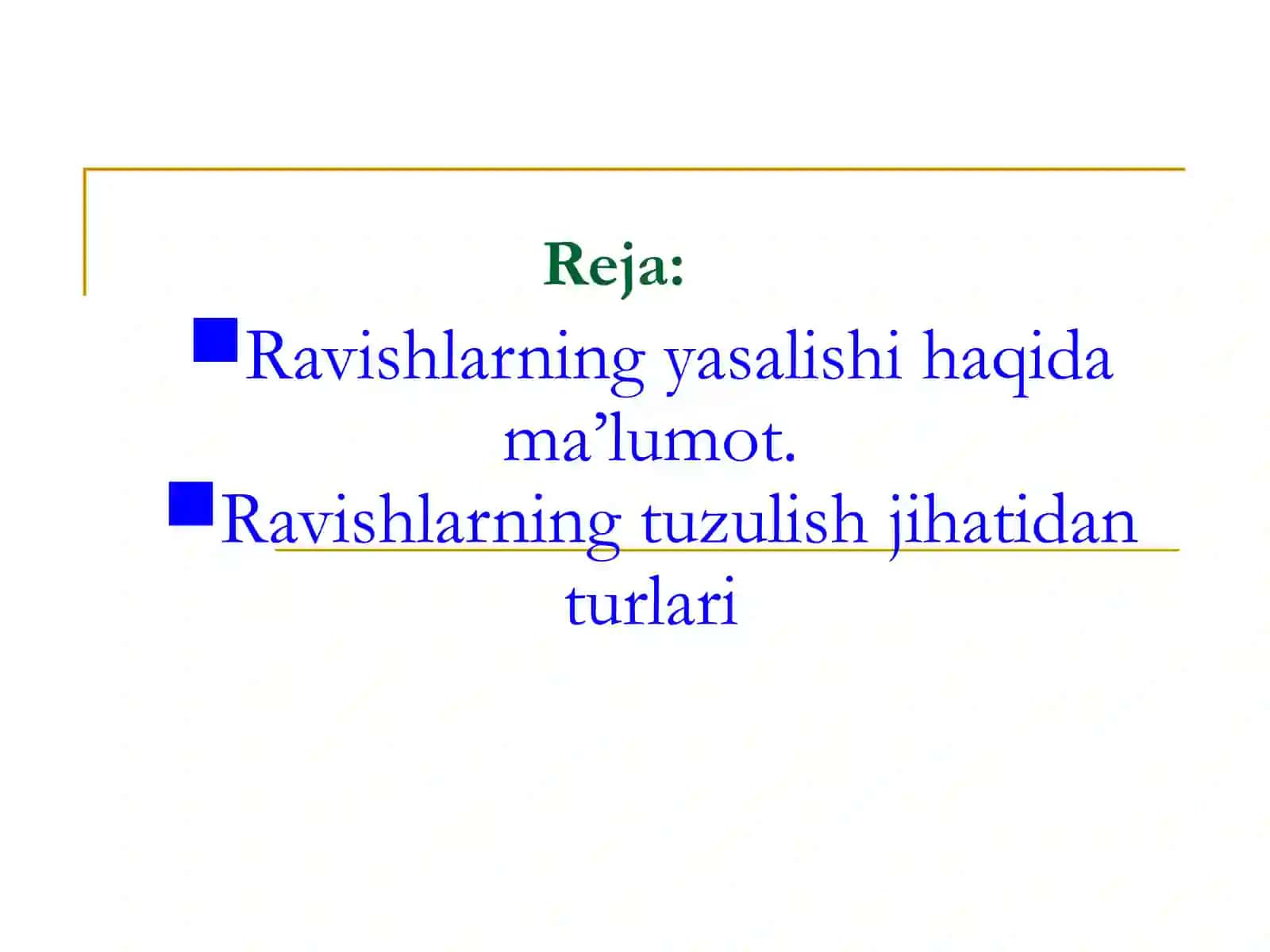 Reja:

Ravishlarning yasalishi haqida ma’lumot.

Ravishlarning tuzulish jihatidan turlari